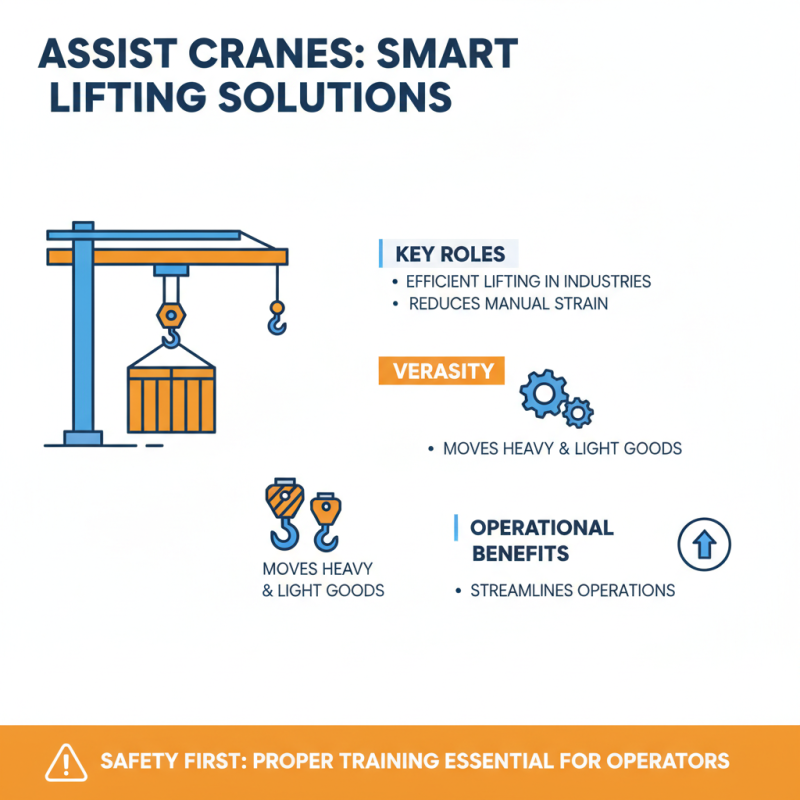 ASSIST CRANES: SMART LIFTING SOLUTIONS

KEY ROLES
• EFFICIENT LIFTING IN INDUSTRIES
• REDUCES MANUAL STRAIN

VERASITY

• MOVES HEAVY & LIGHT GOODS

MOVES HEAVY & LIGHT GOODS

OPERATIONAL BENEFITS
• STREAMLINES OPERATIONS

SAFETY FIRST: PROPER TRAINING ESSENTIAL FOR OPERATORS